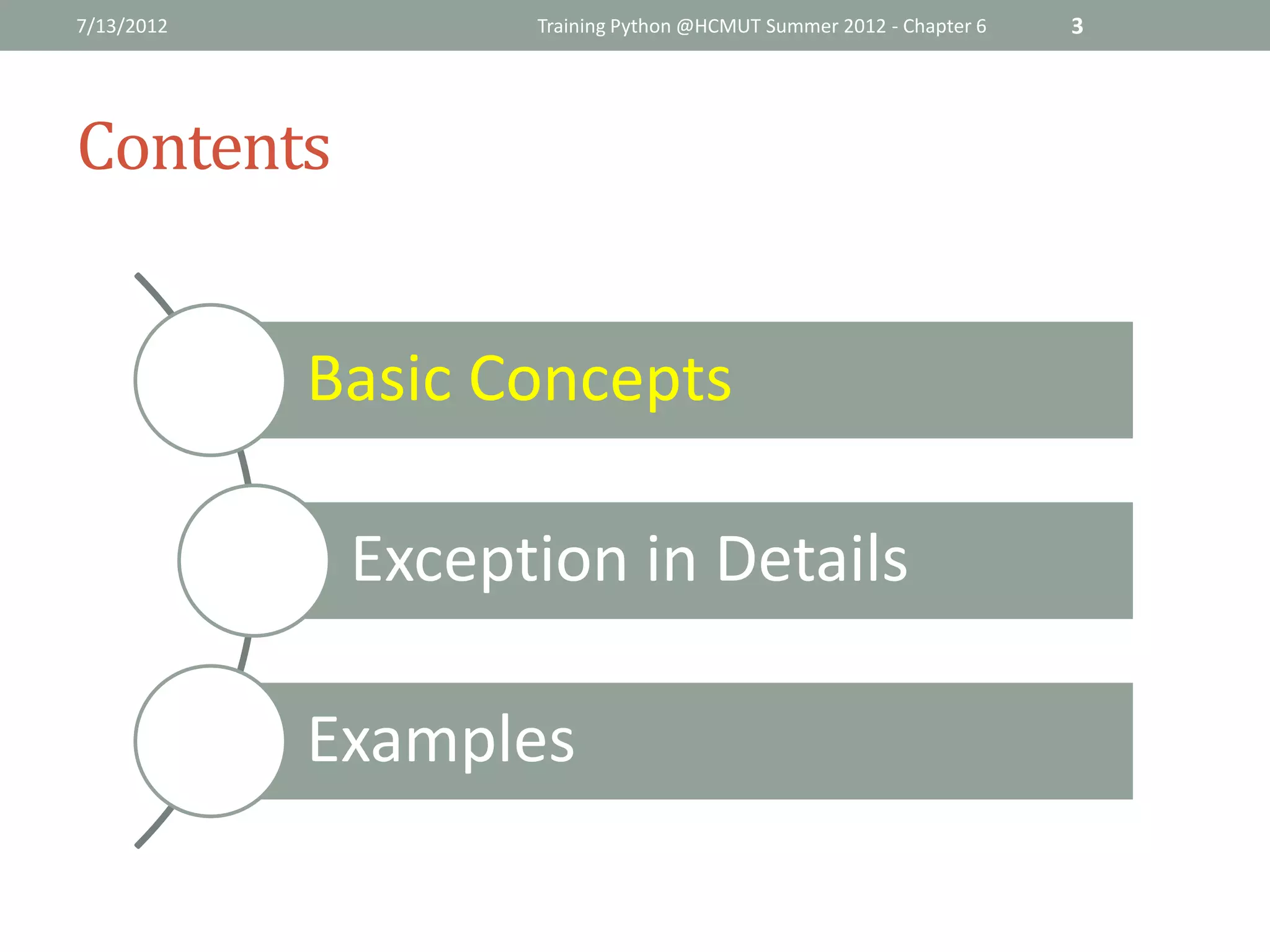 7/13/2012 Training Python @HCMUT Summer 2012 - Chapter 6 3

Contents

Basic Concepts

Exception in Details

Examples